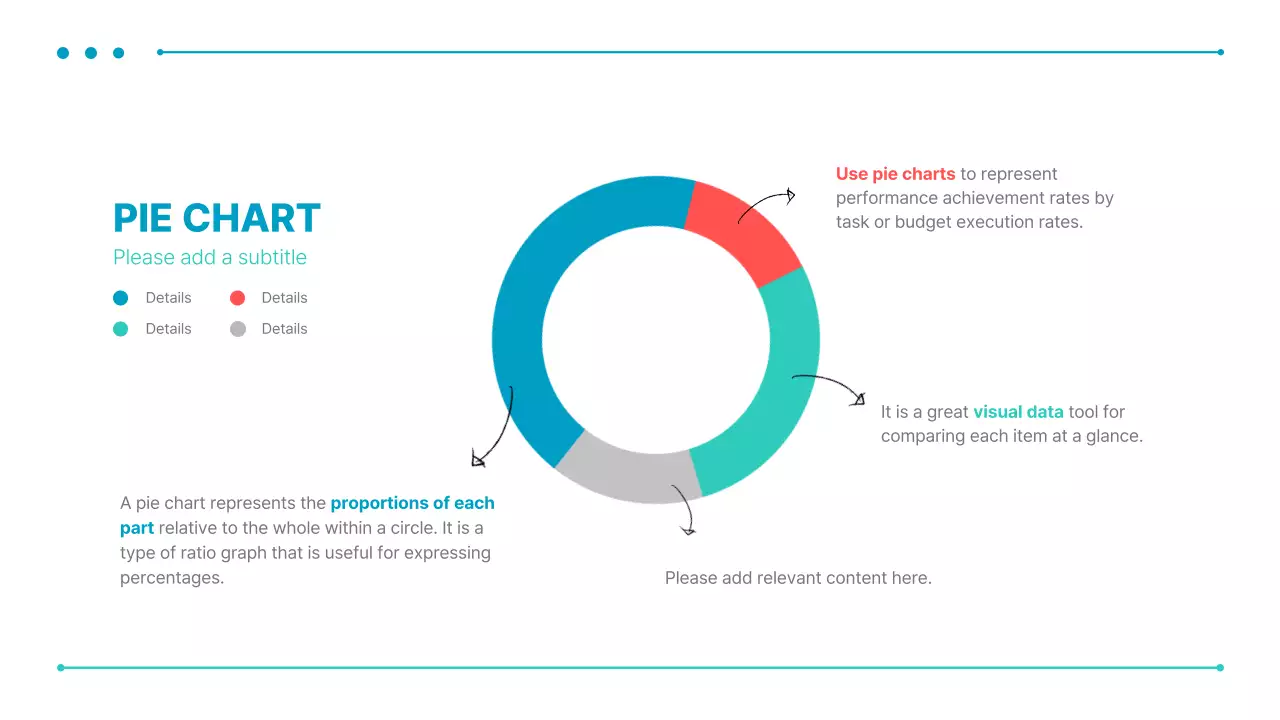 PIE CHART

Please add a subtitle

Details
Details
Details
Details

Use pie charts to represent performance achievement rates by task or budget execution rates.

It is a great visual data tool for comparing each item at a glance.

A pie chart represents the proportions of each part relative to the whole within a circle. It is a type of ratio graph that is useful for expressing percentages.

Please add relevant content here.